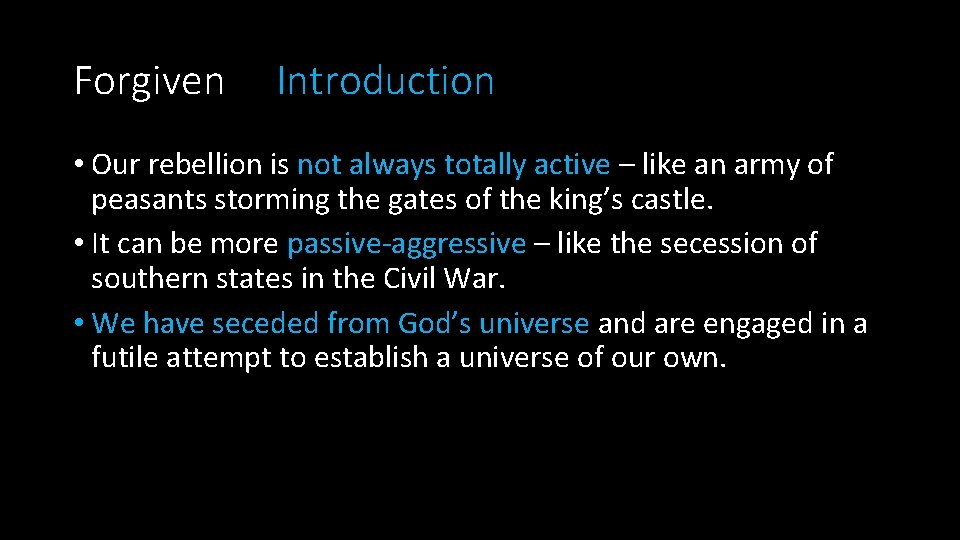 Forgiven Introduction

• Our rebellion is not always totally active – like an army of peasants storming the gates of the king’s castle.
• It can be more passive-aggressive – like the secession of southern states in the Civil War.
• We have seceded from God’s universe and are engaged in a futile attempt to establish a universe of our own.